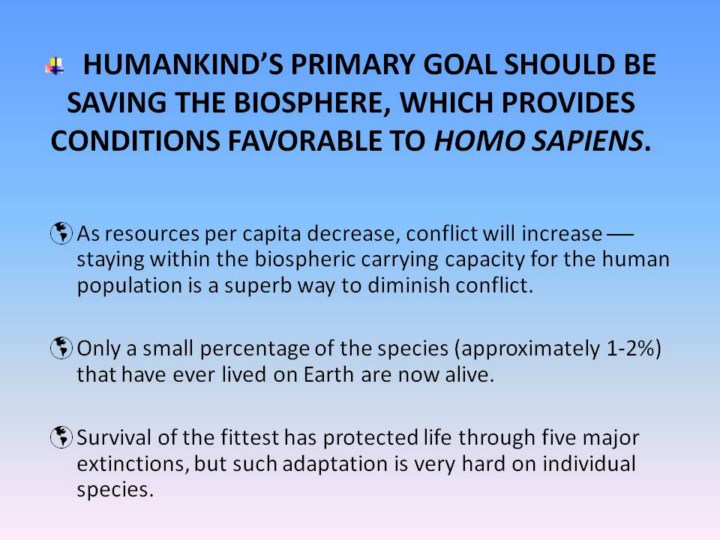 HUMANKIND'S PRIMARY GOAL SHOULD BE SAVING THE BIOSPHERE, WHICH PROVIDES CONDITIONS FAVORABLE TO HOMO SAPIENS.

As resources per capita decrease, conflict will increase — staying within the biospheric carrying capacity for the human population is a superb way to diminish conflict.

Only a small percentage of the species (approximately 1-2%) that have ever lived on Earth are now alive.

Survival of the fittest has protected life through five major extinctions, but such adaptation is very hard on individual species.